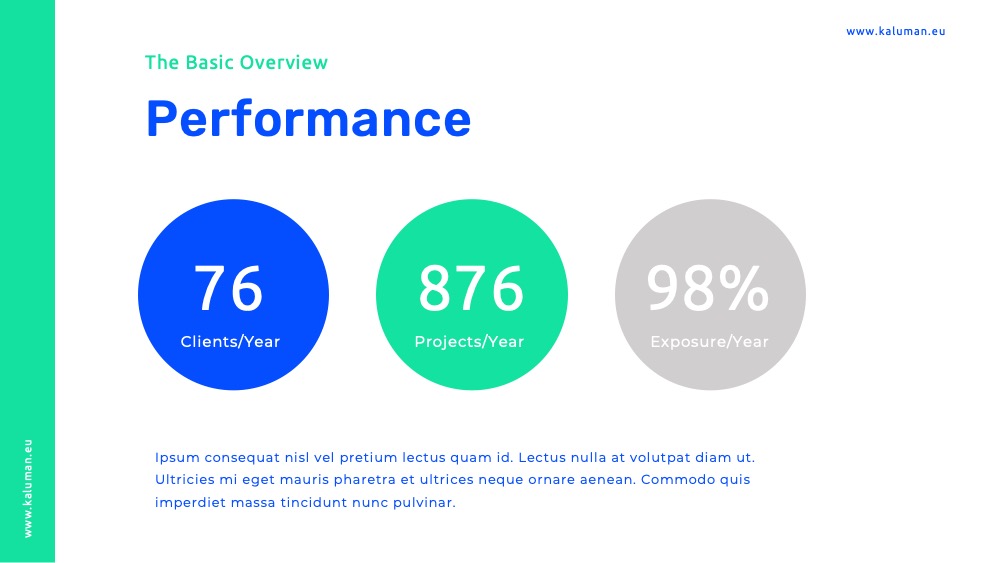 www.kaluman.eu

The Basic Overview

Performance

76
Clients/Year

876
Projects/Year

98%
Exposure/Year

Ipsum consequat nisl vel pretium lectus quam id. Lectus nulla at volutpat diam ut. Ultricies mi eget mauris pharetra et ultrices neque ornare aenean. Commodo quis imperdiet massa tincidunt nunc pulvinar.

www.kaluman.eu